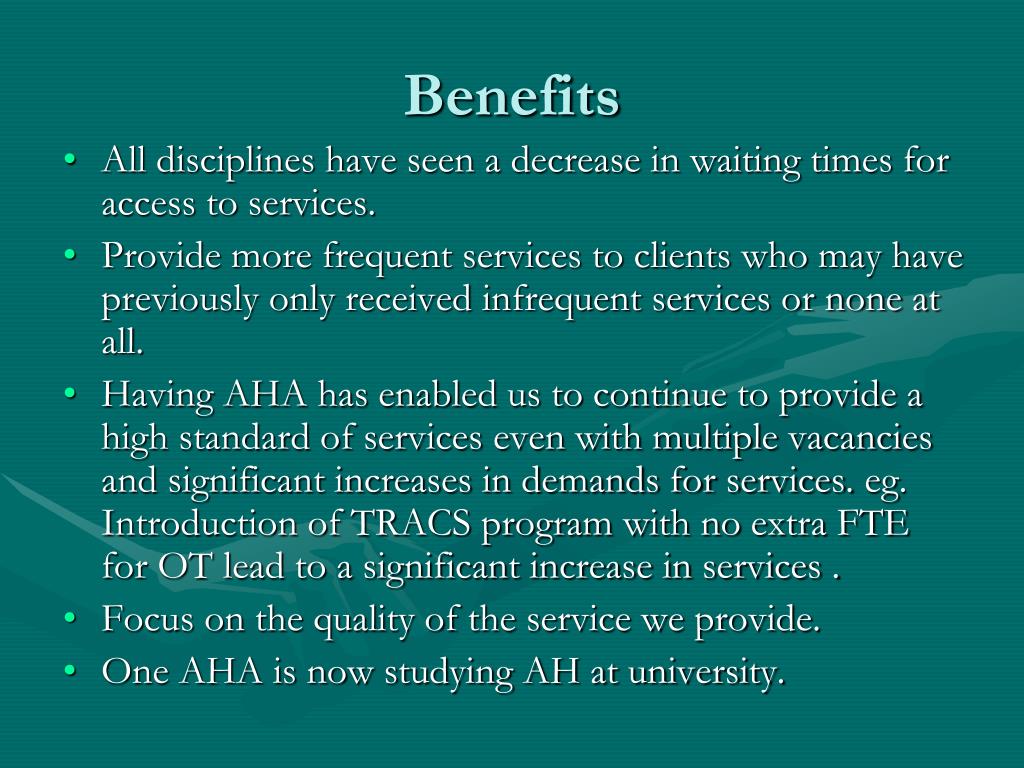 Benefits

• All disciplines have seen a decrease in waiting times for access to services.
• Provide more frequent services to clients who may have previously only received infrequent services or none at all.
• Having AHA has enabled us to continue to provide a high standard of services even with multiple vacancies and significant increases in demands for services. eg. Introduction of TRACS program with no extra FTE for OT lead to a significant increase in services .
• Focus on the quality of the service we provide.
• One AHA is now studying AH at university.